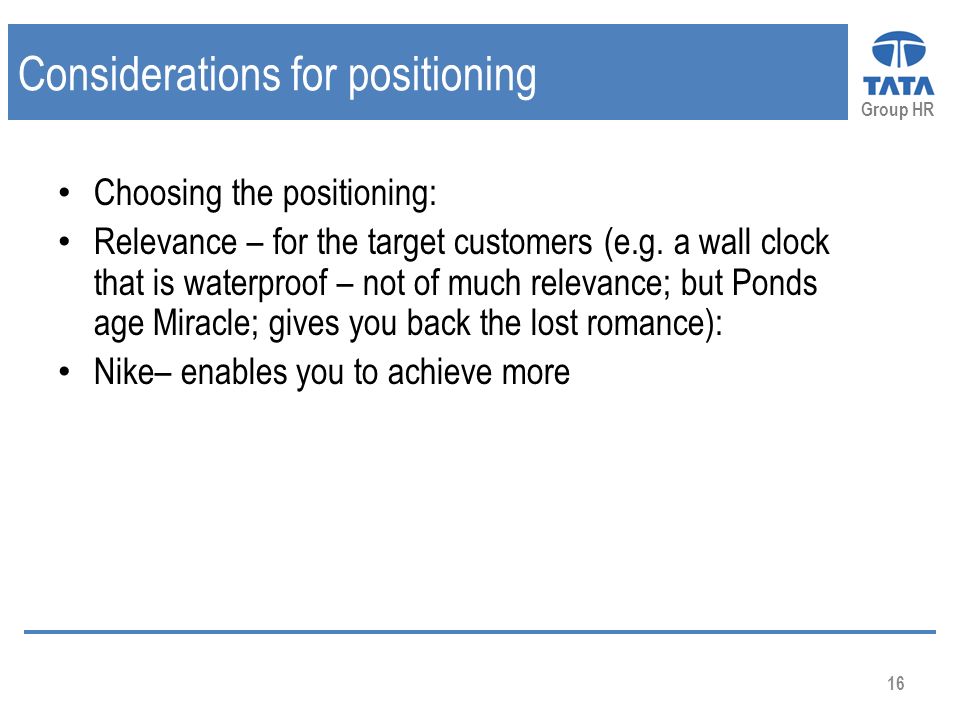 Considerations for positioning

TATA
Group HR

• Choosing the positioning:
• Relevance – for the target customers (e.g. a wall clock that is waterproof – not of much relevance; but Ponds age Miracle; gives you back the lost romance):
• Nike– enables you to achieve more

16